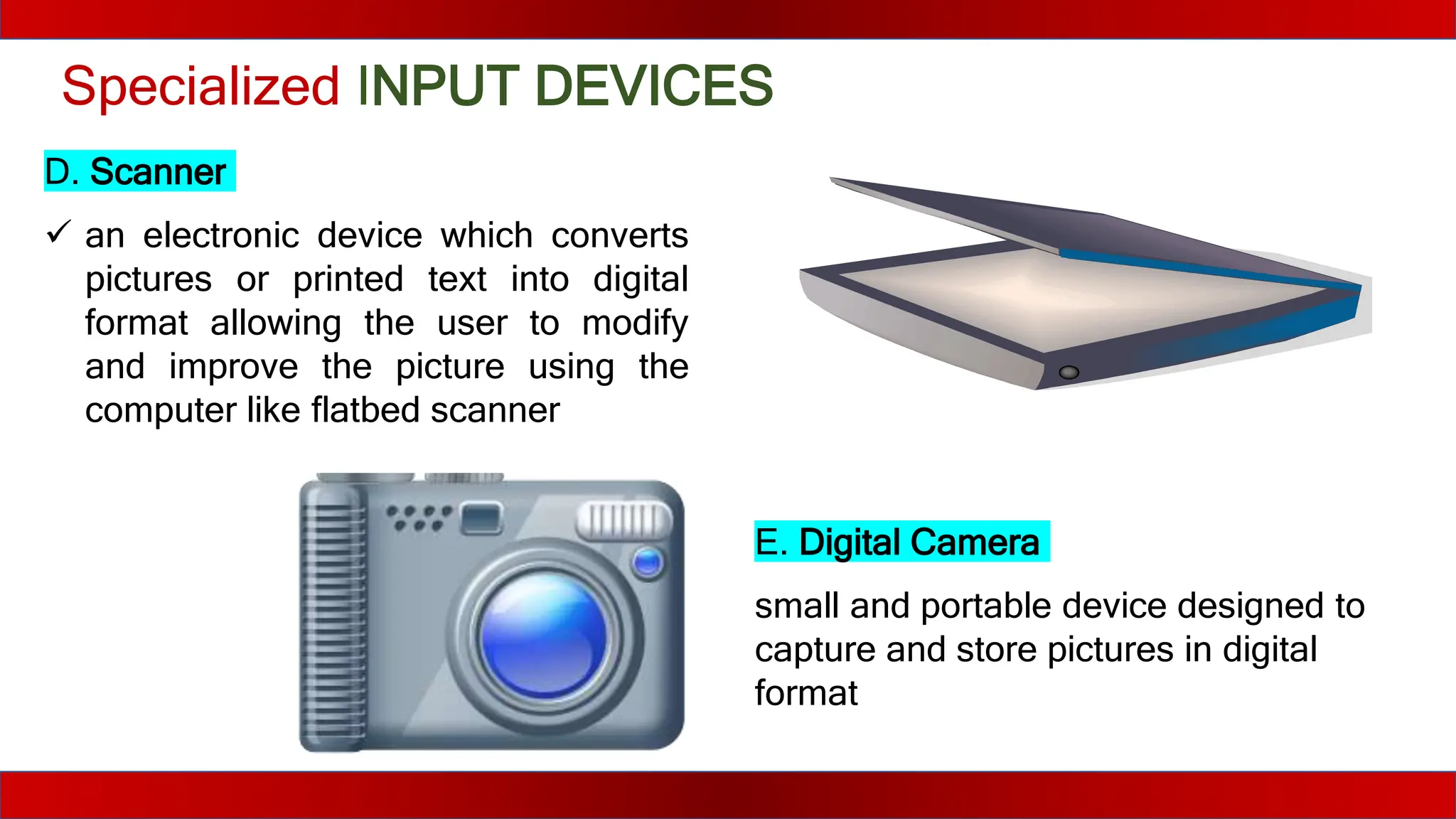 Specialized INPUT DEVICES

D. Scanner

✓ an electronic device which converts pictures or printed text into digital format allowing the user to modify and improve the picture using the computer like flatbed scanner

E. Digital Camera

small and portable device designed to capture and store pictures in digital format